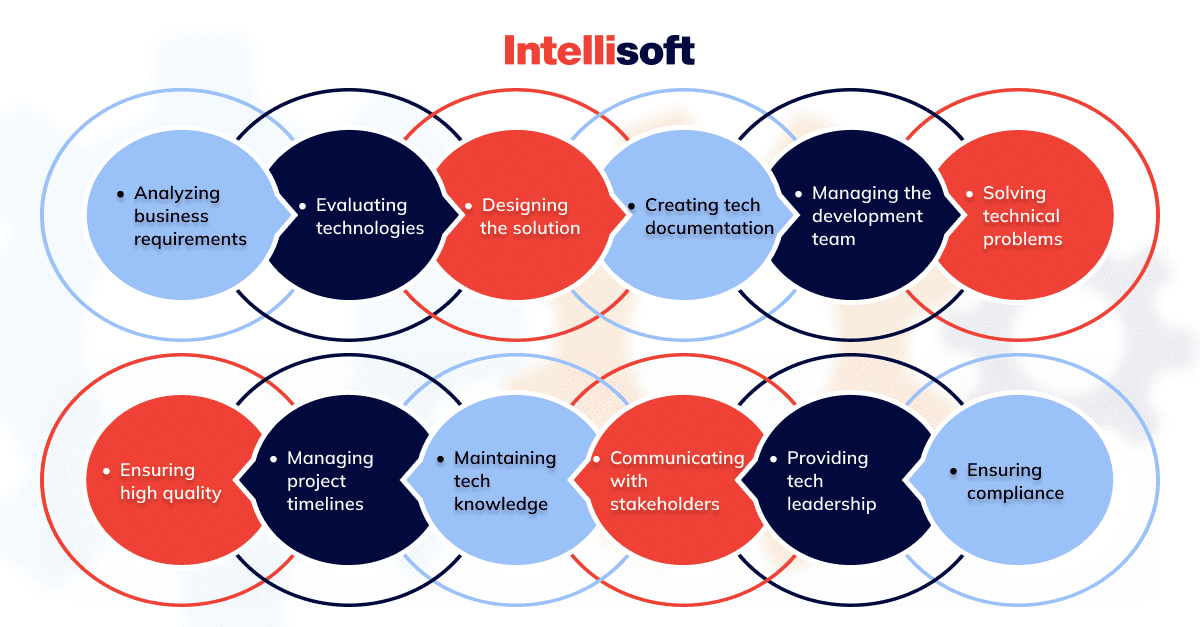 Intellisoft

• Analyzing business requirements

• Evaluating technologies

• Designing the solution

• Creating tech documentation

• Managing the development team

• Solving technical problems

• Ensuring high quality

• Managing project timelines

• Maintaining tech knowledge

• Communicating with stakeholders

• Providing tech leadership

• Ensuring compliance